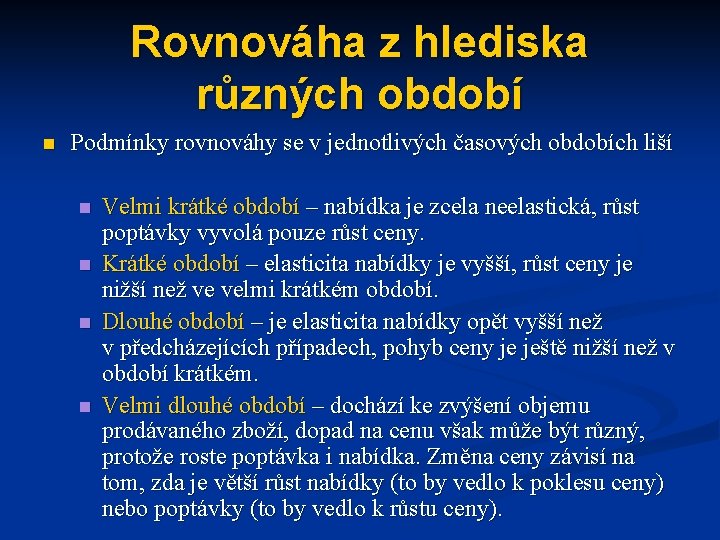 Rovnováha z hlediska různých období

Podmínky rovnováhy se v jednotlivých časových obdobích liší

Velmi krátké období – nabídka je zcela neelastická, růst poptávky vyvolá pouze růst ceny.

Krátké období – elasticita nabídky je vyšší, růst ceny je nižší než ve velmi krátkém období.

Dlouhé období – je elasticita nabídky opět vyšší než v předcházejících případech, pohyb ceny je ještě nižší než v období krátkém.

Velmi dlouhé období – dochází ke zvýšení objemu prodávaného zboží, dopad na cenu však může být různý, protože roste poptávka i nabídka. Změna ceny závisí na tom, zda je větší růst nabídky (to by vedlo k poklesu ceny) nebo poptávky (to by vedlo k růstu ceny).